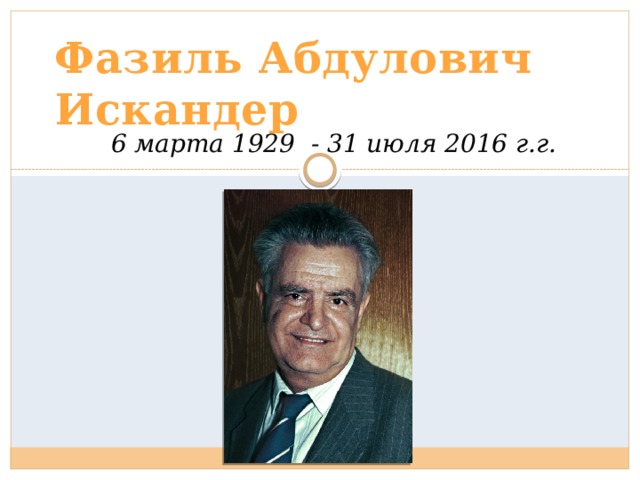 Фазиль Абдулович Искандер

6 марта 1929 - 31 июля 2016 г.г.